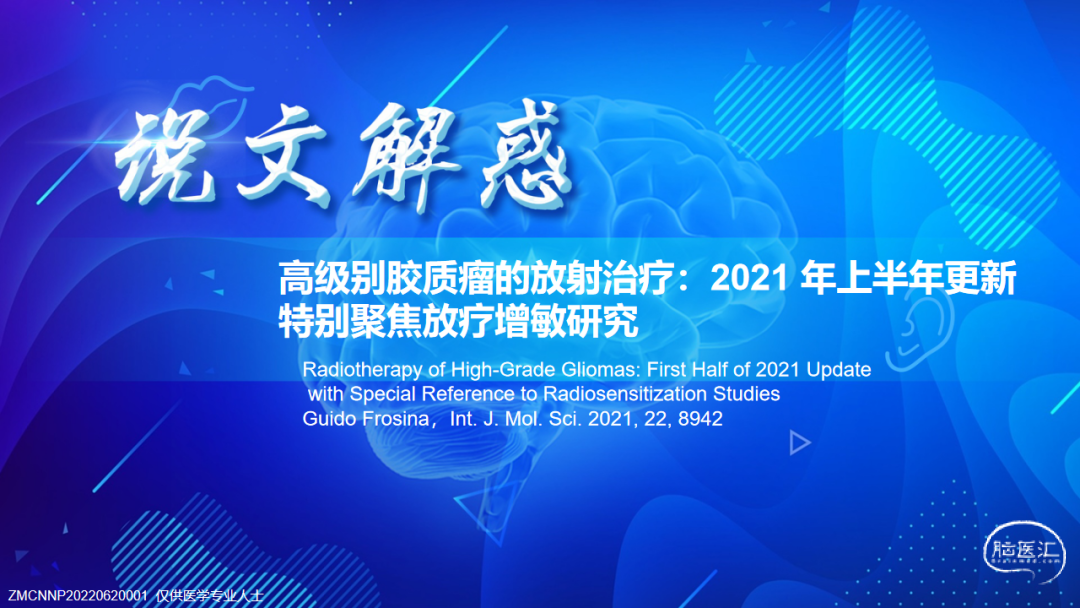 说文解惑

高级别胶质瘤的放射治疗：2021 年上半年更新 特别聚焦放疗增敏研究

Radiotherapy of High-Grade Gliomas: First Half of 2021 Update with Special Reference to Radiosensitization Studies
Guido Frosina，Int. J. Mol. Sci. 2021, 22, 8942

脑医汇

ZMCNNP20220620001 仅供医学专业人士